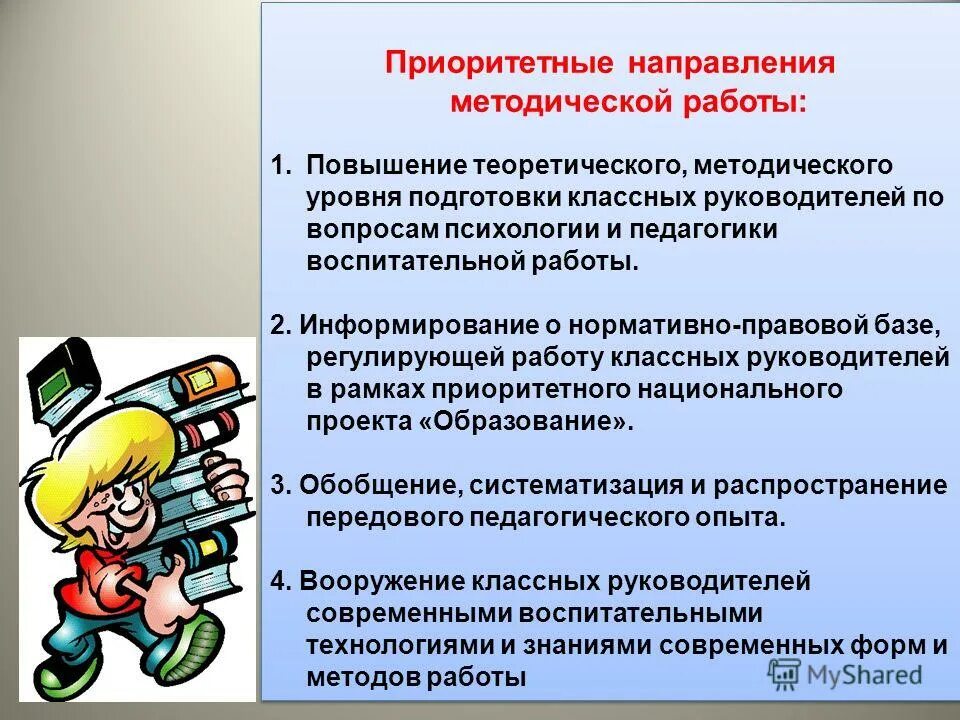 Приоритетные направления методической работы:

1. Повышение теоретического, методического уровня подготовки классных руководителей по вопросам психологии и педагогики воспитательной работы.

2. Информирование о нормативно-правовой базе, регулирующей работу классных руководителей в рамках приоритетного национального проекта «Образование».

3. Обобщение, систематизация и распространение передового педагогического опыта.

4. Вооружение классных руководителей современными воспитательными технологиями и знаниями современных форм и методов работы

MyShared